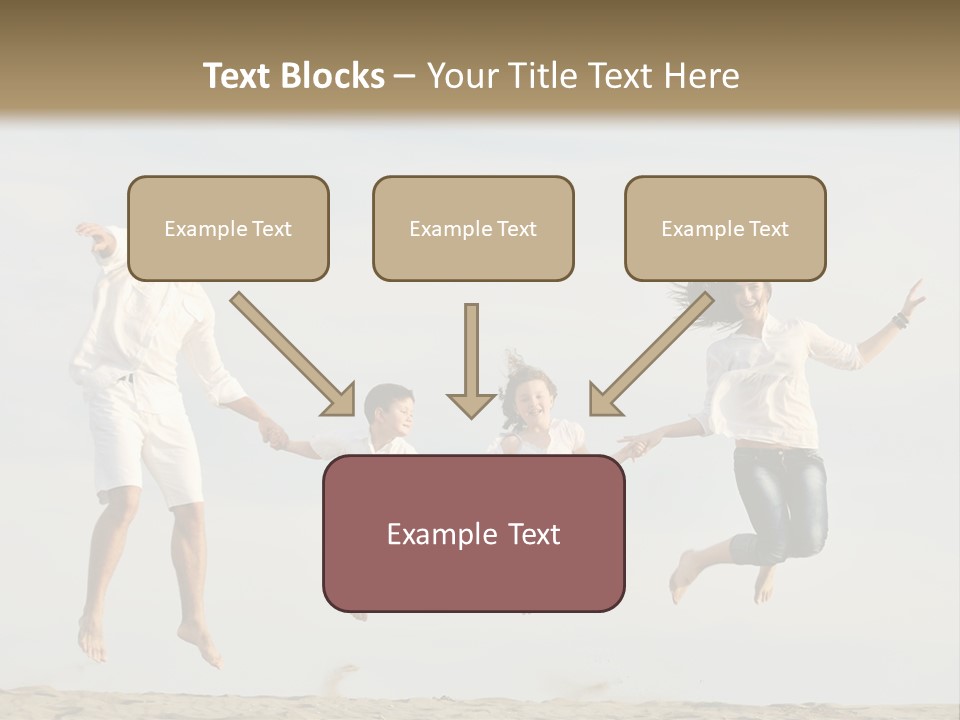 Text Blocks – Your Title Text Here

Example Text

Example Text

Example Text

Example Text